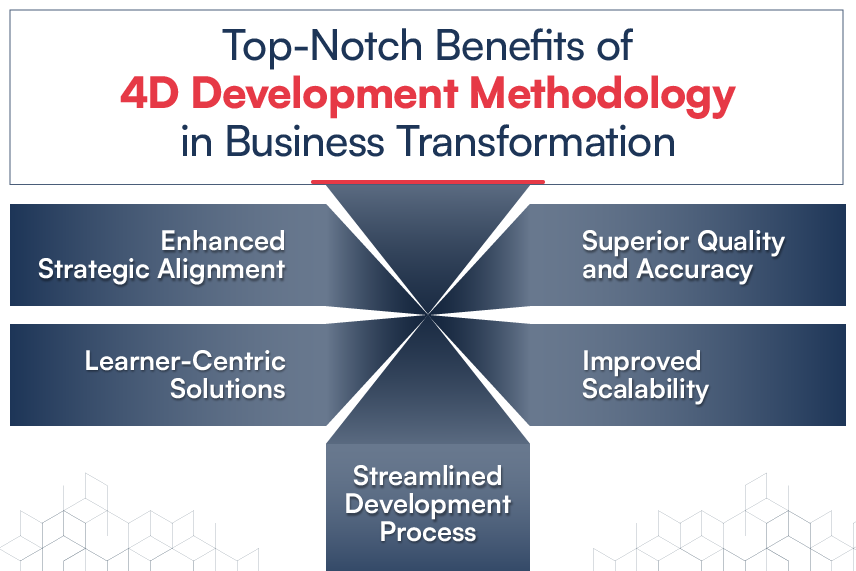 Top-Notch Benefits of
4D Development Methodology
in Business Transformation

Enhanced Strategic Alignment

Superior Quality and Accuracy

Learner-Centric Solutions

Improved Scalability

Streamlined Development Process